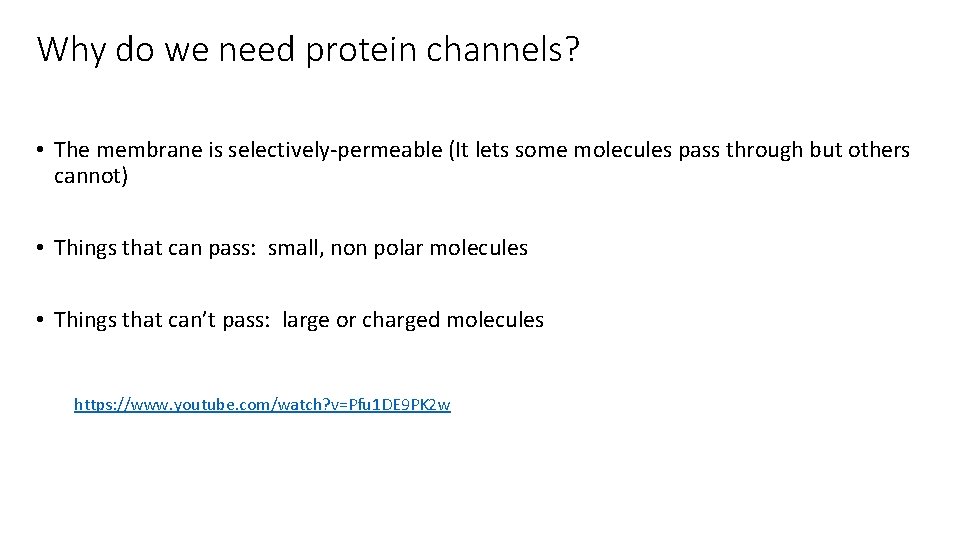 Why do we need protein channels?

• The membrane is selectively-permeable (It lets some molecules pass through but others cannot)

• Things that can pass: small, non polar molecules

• Things that can't pass: large or charged molecules

https://www.youtube.com/watch?v=Pfu1DE9PK2w